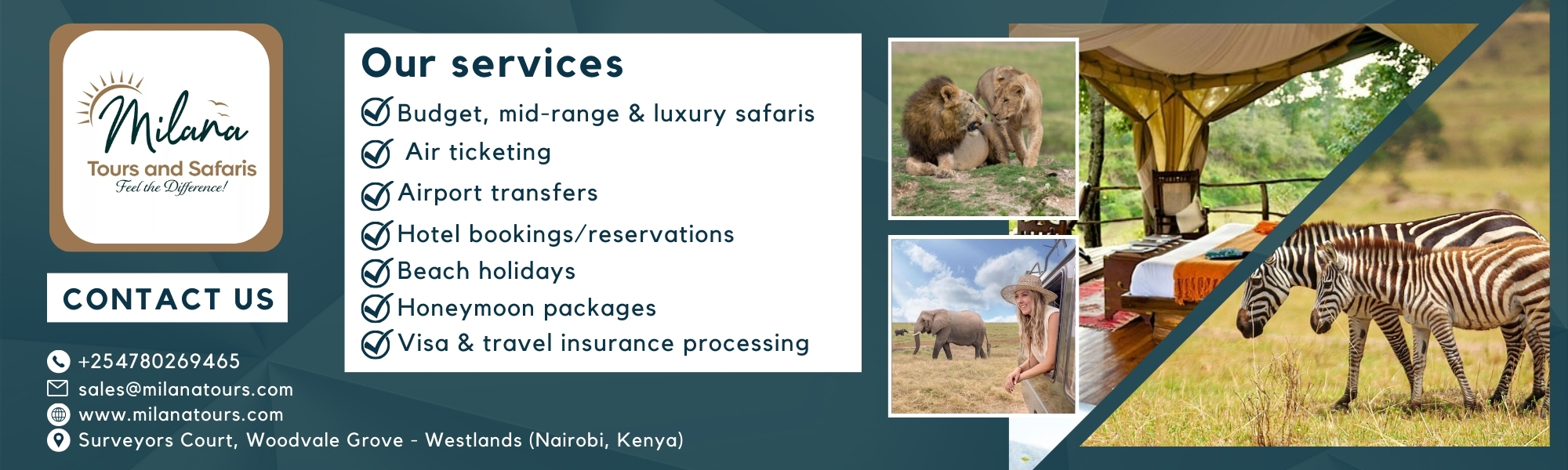 Milana
Tours and Safaris
Feel the Difference!

CONTACT US

+254780269465
sales@milanatours.com
www.milanatours.com
Surveyors Court, Woodvale Grove - Westlands (Nairobi, Kenya)

Our services

Budget, mid-range & luxury safaris
Air ticketing
Airport transfers
Hotel bookings/reservations
Beach holidays
Honeymoon packages
Visa & travel insurance processing